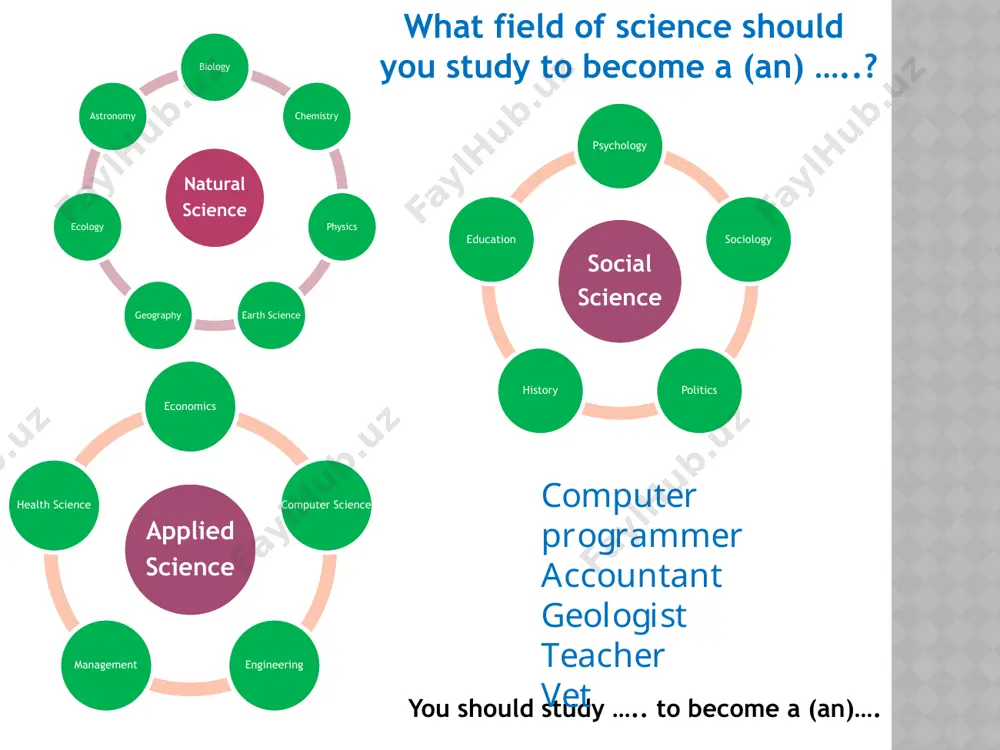 What field of science should you study to become a (an) …..?

Natural Science

Biology

Chemistry

Physics

Earth Science

Geography

Ecology

Astronomy

Social Science

Psychology

Sociology

Politics

History

Education

Applied Science

Economics

Computer Science

Engineering

Management

Health Science

Computer programmer
Accountant
Geologist
Teacher
Vet

You should study ….. to become a (an)….

FaylHub.uz